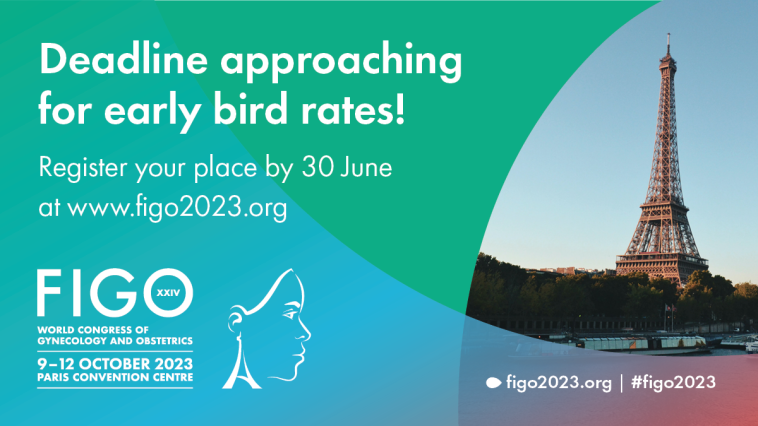 Deadline approaching for early bird rates!

Register your place by 30 June at www.figo2023.org

FIGO XXIV

WORLD CONGRESS OF GYNECOLOGY AND OBSTETRICS

9–12 OCTOBER 2023
PARIS CONVENTION CENTRE

figo2023.org | #figo2023